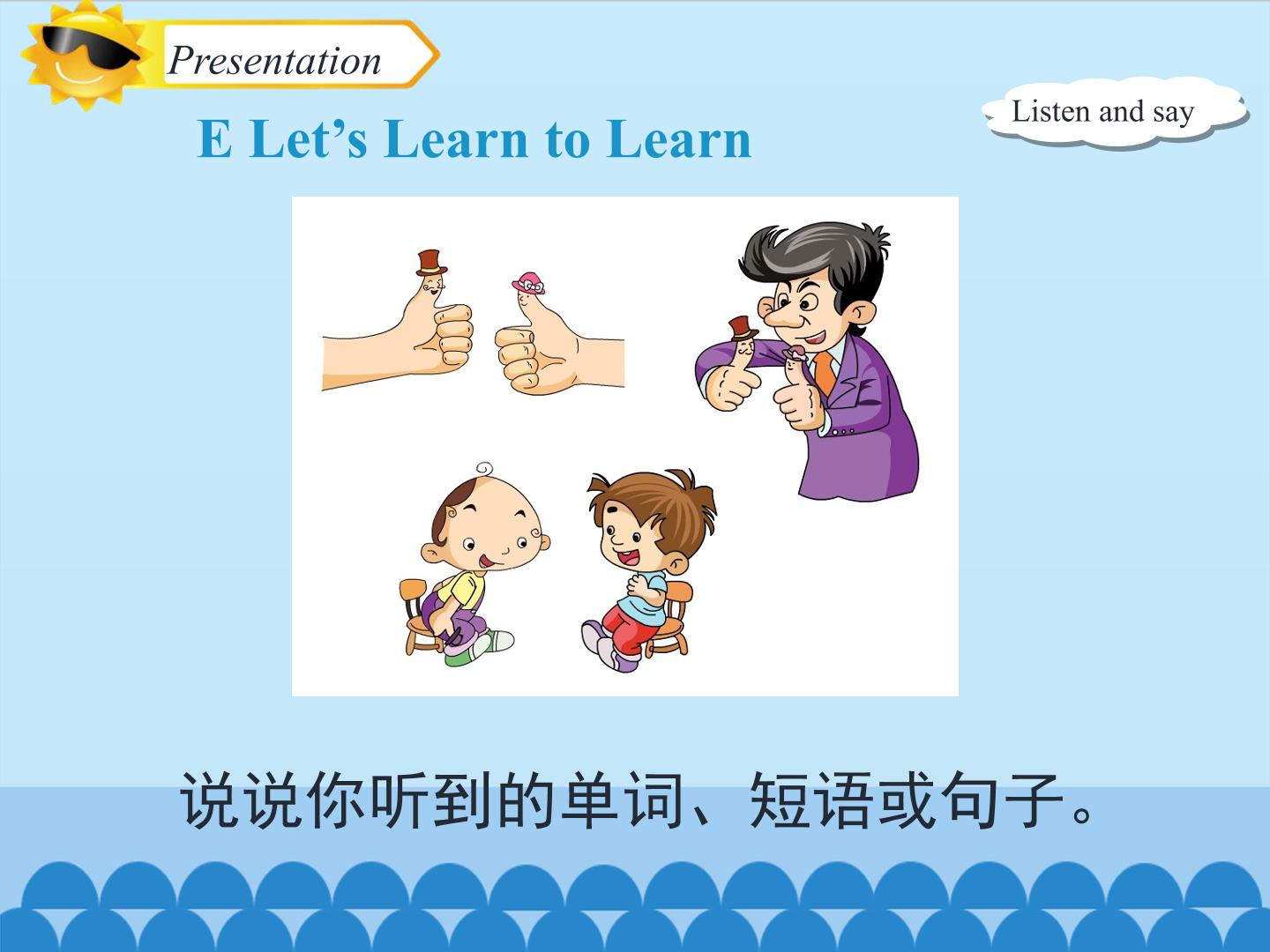 Presentation

Listen and say

E Let’s Learn to Learn

说说你听到的单词、短语或句子。